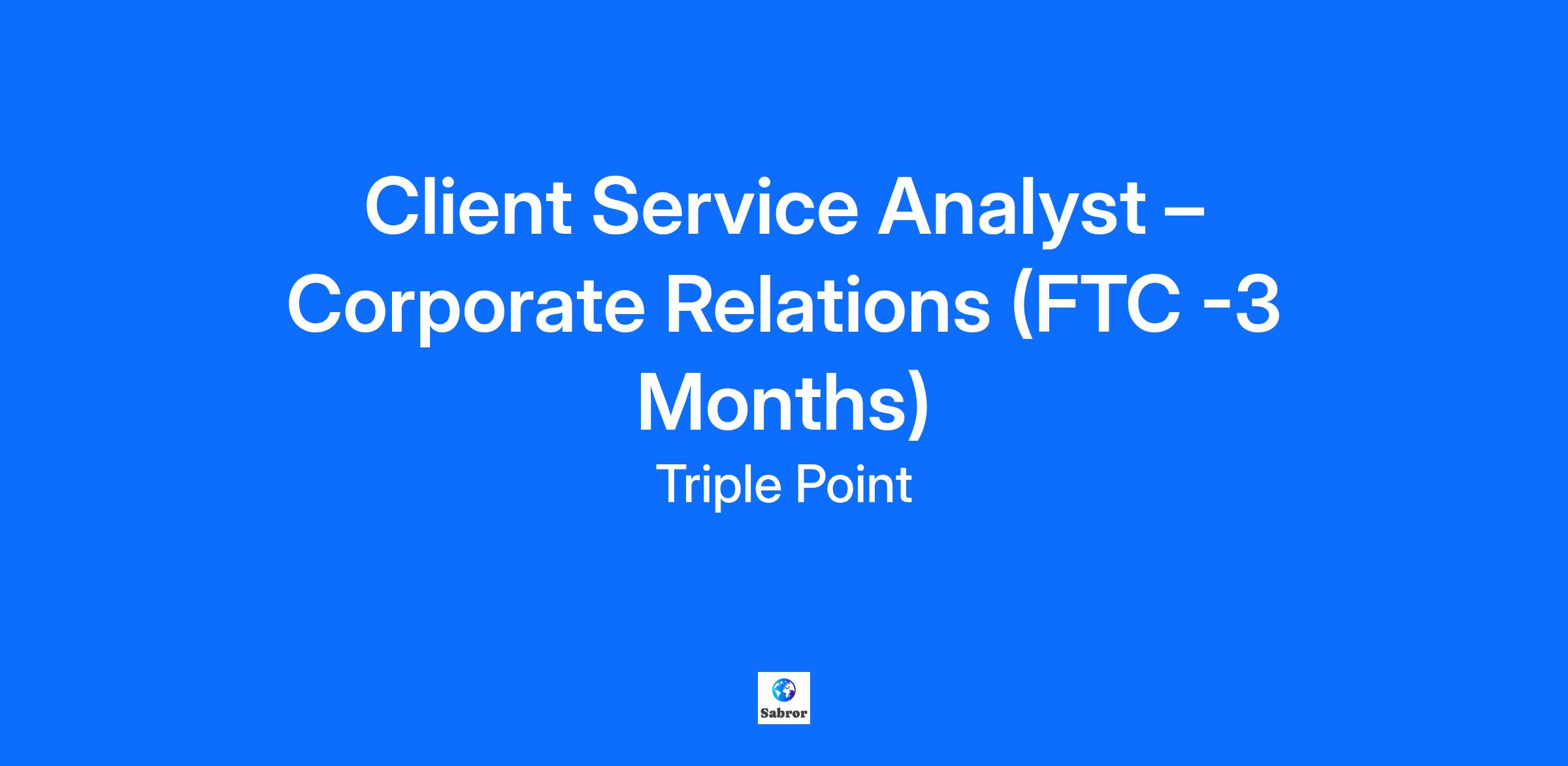 Client Service Analyst – Corporate Relations (FTC -3 Months)

Triple Point

Sabror